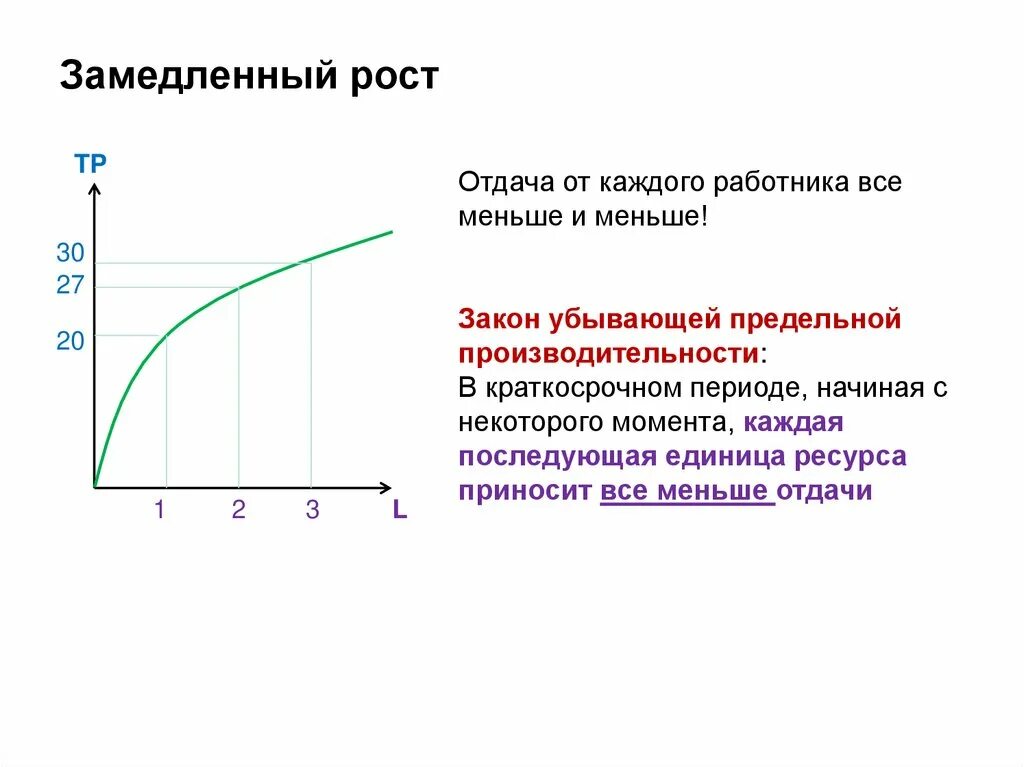 Замедленный рост

TP

30
27
20

1
2
3
L

Отдача от каждого работника все меньше и меньше!

Закон убывающей предельной производительности:
В краткосрочном периоде, начиная с некоторого момента, каждая последующая единица ресурса приносит все меньше отдачи